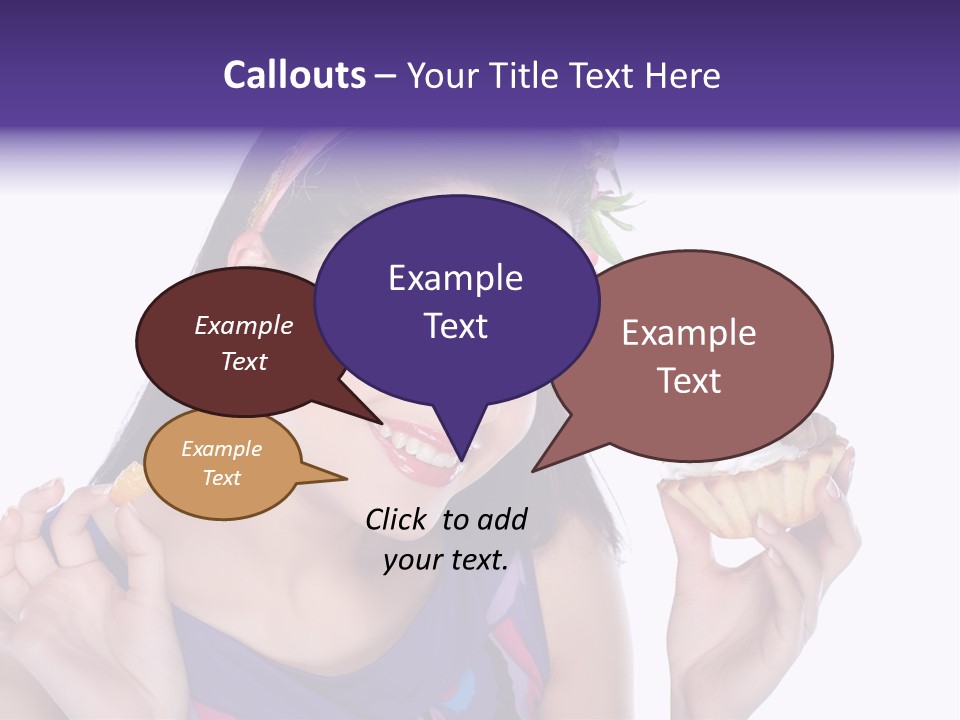 Callouts – Your Title Text Here

Example Text

Example Text

Example Text

Example Text

Click to add your text.